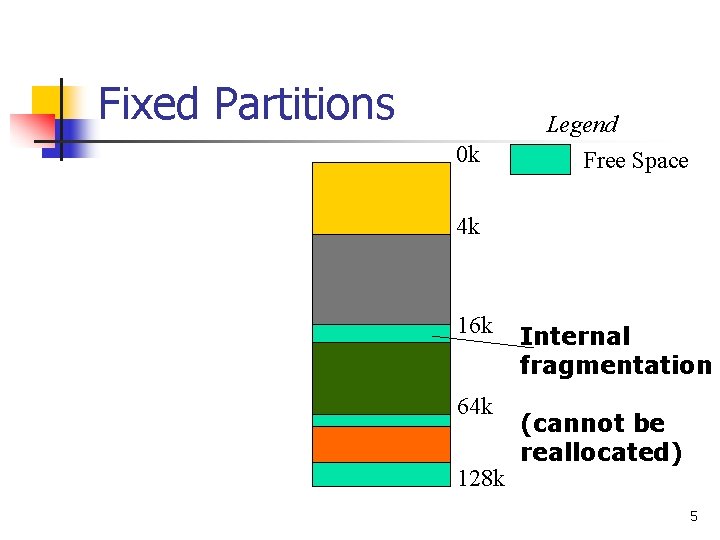 Fixed Partitions

Legend

Free Space

0k

4k

16k

64k

128k

Internal fragmentation

(cannot be reallocated)

5